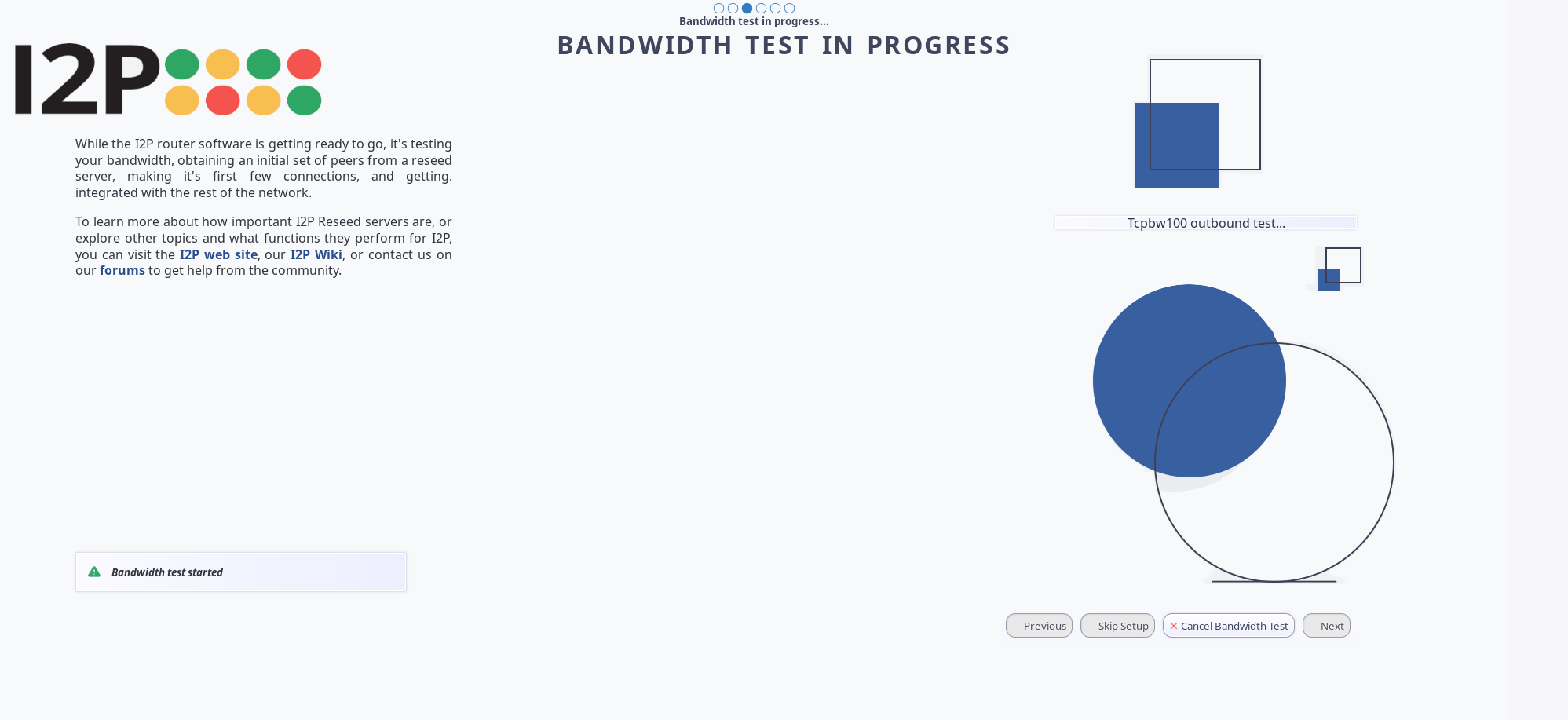 Bandwidth test in progress...

BANDWIDTH TEST IN PROGRESS

I2P

While the I2P router software is getting ready to go, it's testing your bandwidth, obtaining an initial set of peers from a reseed server, making it's first few connections, and getting. integrated with the rest of the network.

To learn more about how important I2P Reseed servers are, or explore other topics and what functions they perform for I2P, you can visit the I2P web site, our I2P Wiki, or contact us on our forums to get help from the community.

Tcpbw100 outbound test...

Bandwidth test started

Previous
Skip Setup
Cancel Bandwidth Test
Next